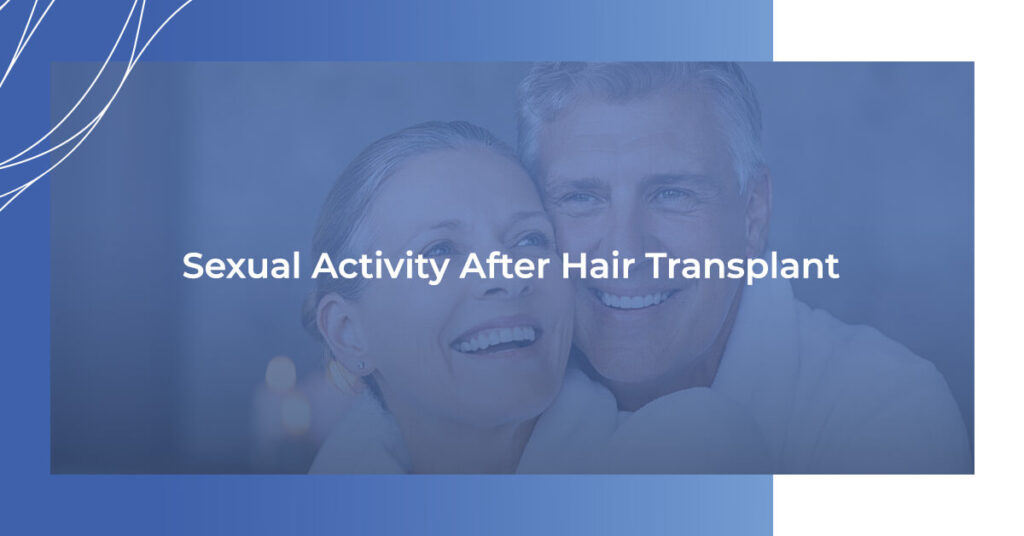 Sexual Activity After Hair Transplant